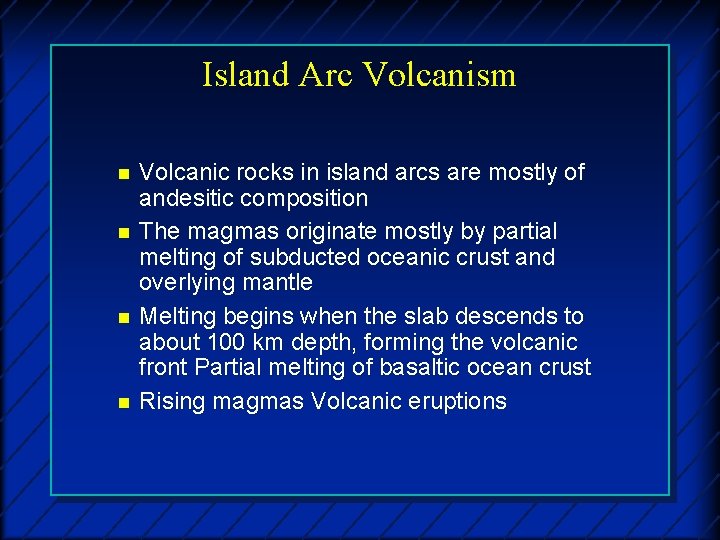 Island Arc Volcanism

- Volcanic rocks in island arcs are mostly of andesitic composition
- The magmas originate mostly by partial melting of subducted oceanic crust and overlying mantle
- Melting begins when the slab descends to about 100 km depth, forming the volcanic front Partial melting of basaltic ocean crust
- Rising magmas Volcanic eruptions